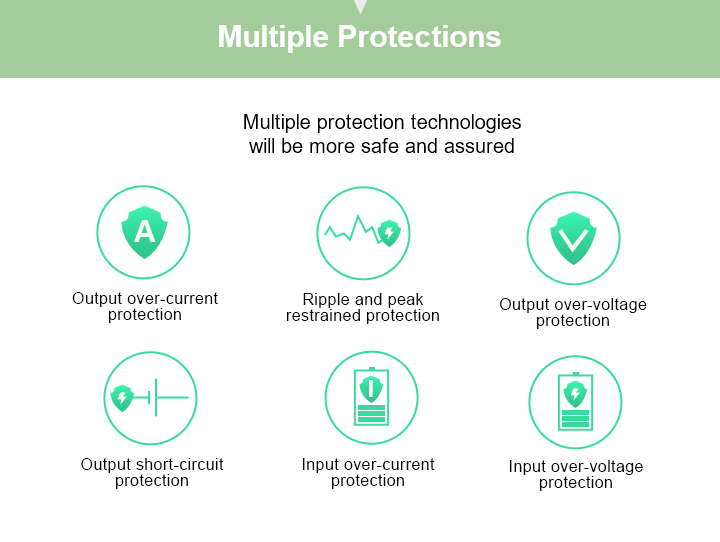 Multiple Protections

Multiple protection technologies will be more safe and assured

A

Output over-current protection

Ripple and peak restrained protection

Output over-voltage protection

Output short-circuit protection

Input over-current protection

Input over-voltage protection